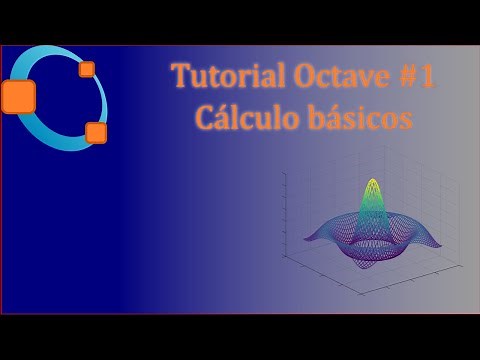 Tutorial Octave #1
Cálculo básicos